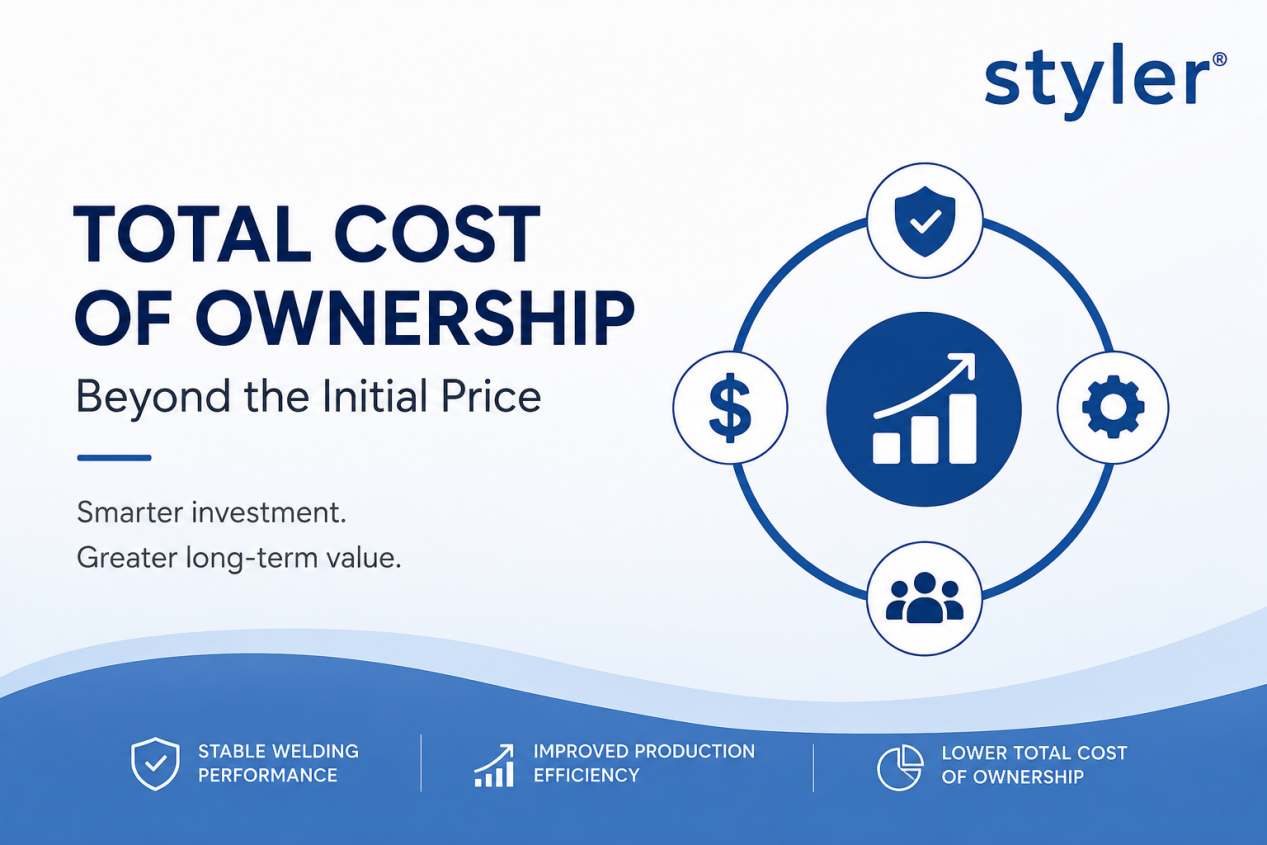 styler®

TOTAL COST OF OWNERSHIP

Beyond the Initial Price

Smarter investment.
Greater long-term value.

$

STABLE WELDING PERFORMANCE

IMPROVED PRODUCTION EFFICIENCY

LOWER TOTAL COST OF OWNERSHIP